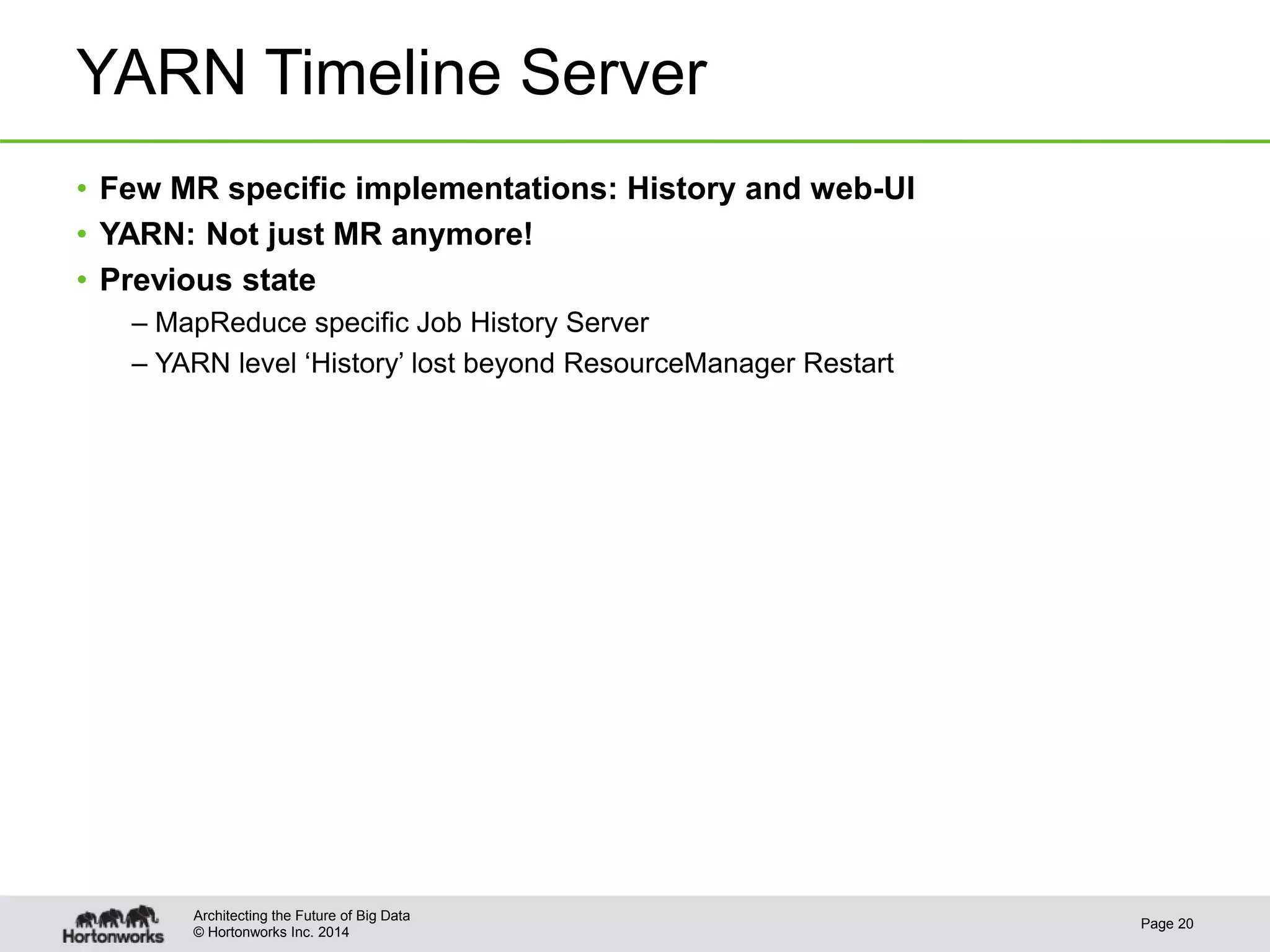 YARN Timeline Server

• Few MR specific implementations: History and web-UI
• YARN: Not just MR anymore!
• Previous state
– MapReduce specific Job History Server
– YARN level ‘History’ lost beyond ResourceManager Restart

Hortonworks

Architecting the Future of Big Data
© Hortonworks Inc. 2014

Page 20